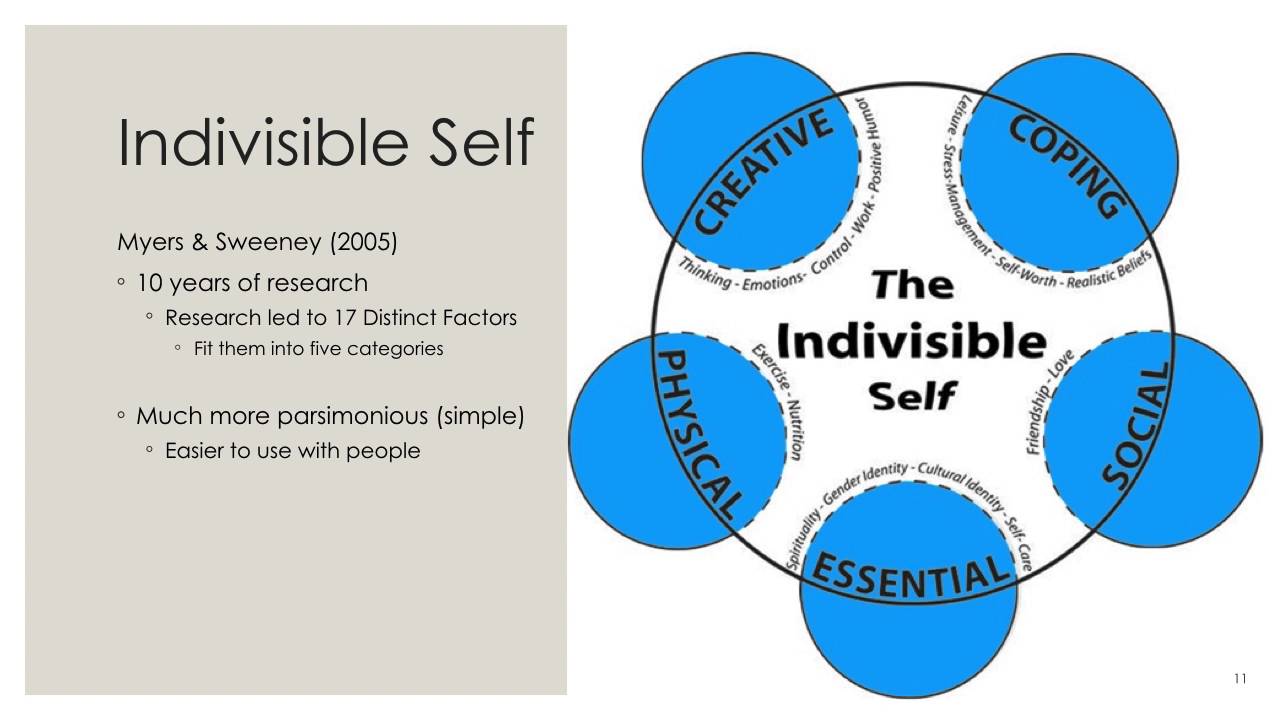 Indivisible Self

Myers & Sweeney (2005)

◦ 10 years of research
  ◦ Research led to 17 Distinct Factors
    ◦ Fit them into five categories

◦ Much more parsimonious (simple)
  ◦ Easier to use with people

CREATIVE
Thinking - Emotions - Control - Work - Positive Humor

COPING
Leisure - Stress-Management - Self-Worth - Realistic Beliefs

The Indivisible Self

PHYSICAL
Exercise - Nutrition

SOCIAL
Friendship - Love

ESSENTIAL
Spirituality - Gender Identity - Cultural Identity - Self-Care

11